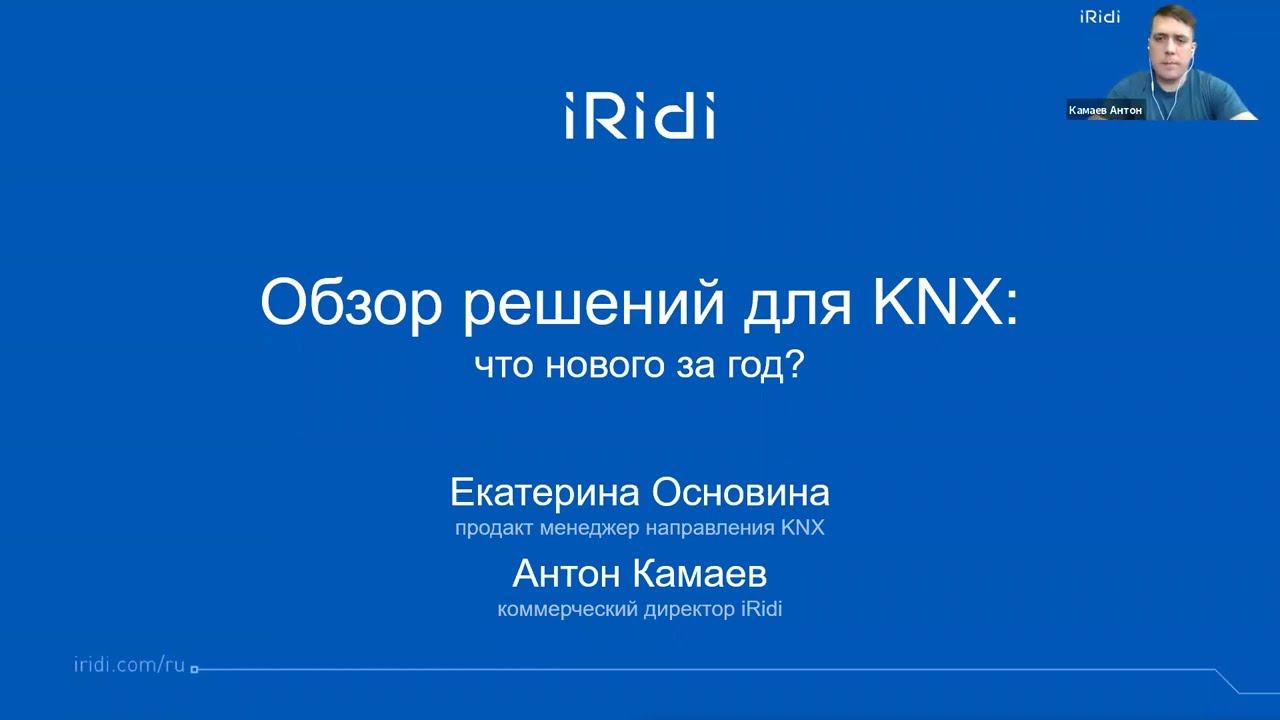 iRidi

Камаев Антон

iRidi

Обзор решений для KNX:
что нового за год?

Екатерина Основина
продакт менеджер направления KNX

Антон Камаев
коммерческий директор iRidi

iridi.com/ru